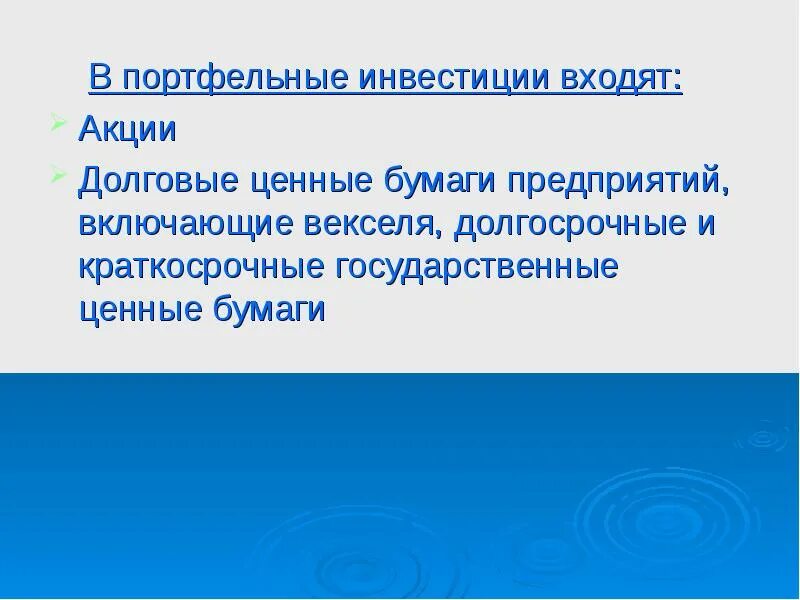 В портфельные инвестиции входят:

Акции

Долговые ценные бумаги предприятий, включающие векселя, долгосрочные и краткосрочные государственные ценные бумаги